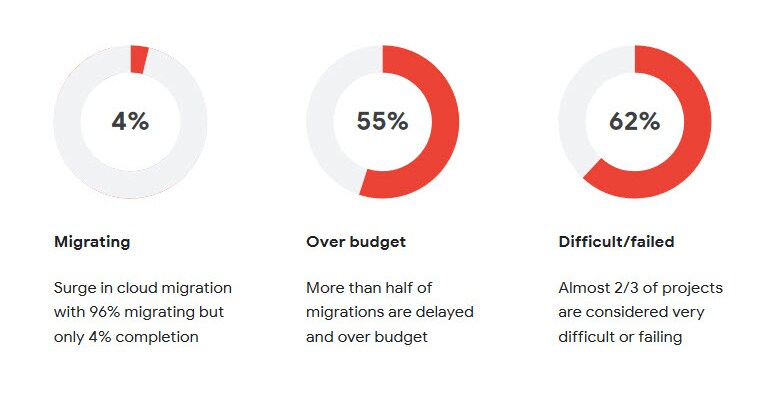 4%

Migrating

Surge in cloud migration with 96% migrating but only 4% completion

55%

Over budget

More than half of migrations are delayed and over budget

62%

Difficult/failed

Almost 2/3 of projects are considered very difficult or failing